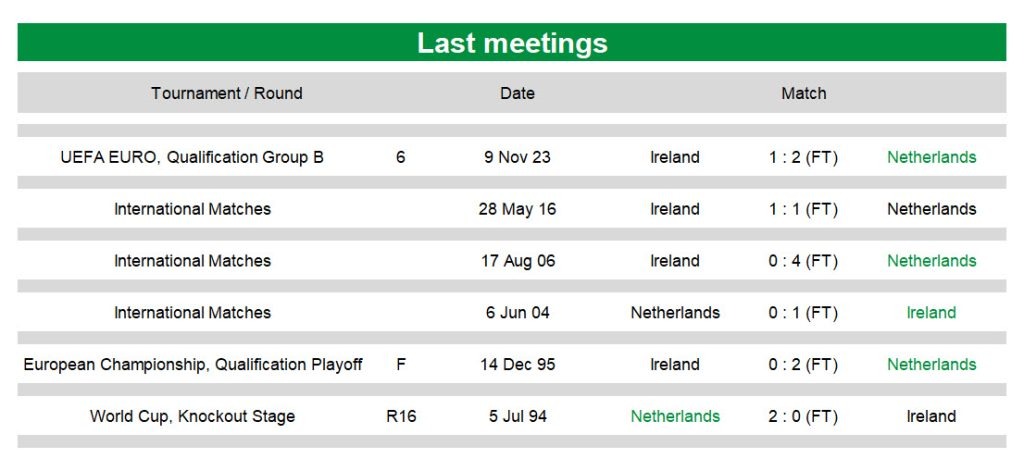 Last meetings

| Tournament / Round | | Date | Match | | |
|---|---|---|---|---|---|
| UEFA EURO, Qualification Group B | 6 | 9 Nov 23 | Ireland | 1 : 2 (FT) | Netherlands |
| International Matches | | 28 May 16 | Ireland | 1 : 1 (FT) | Netherlands |
| International Matches | | 17 Aug 06 | Ireland | 0 : 4 (FT) | Netherlands |
| International Matches | | 6 Jun 04 | Netherlands | 0 : 1 (FT) | Ireland |
| European Championship, Qualification Playoff | F | 14 Dec 95 | Ireland | 0 : 2 (FT) | Netherlands |
| World Cup, Knockout Stage | R16 | 5 Jul 94 | Netherlands | 2 : 0 (FT) | Ireland |